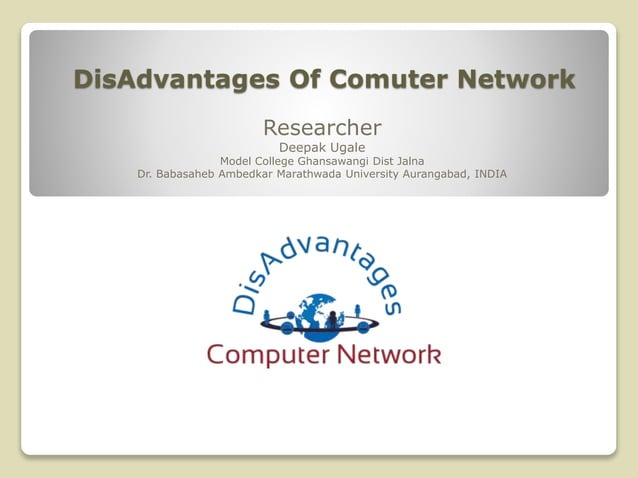 DisAdvantages Of Comuter Network

Researcher
Deepak Ugale
Model College Ghansawangi Dist Jalna
Dr. Babasaheb Ambedkar Marathwada University Aurangabad, INDIA

DisAdvantages
Computer Network